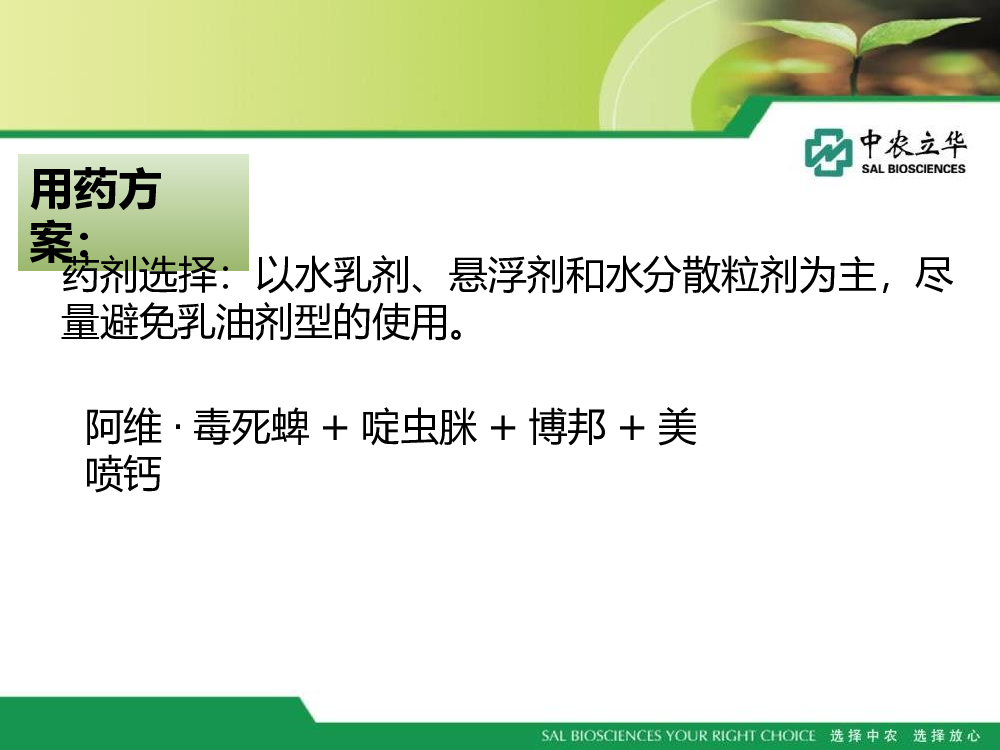 中农立华
SAL BIOSCIENCES

用药方案：

药剂选择：以水乳剂、悬浮剂和水分散粒剂为主，尽量避免乳油剂型的使用。

阿维 · 毒死蜱 + 啶虫脒 + 博邦 + 美喷钙

SAL BIOSCIENCES YOUR RIGHT CHOICE 选择中农 选择放心